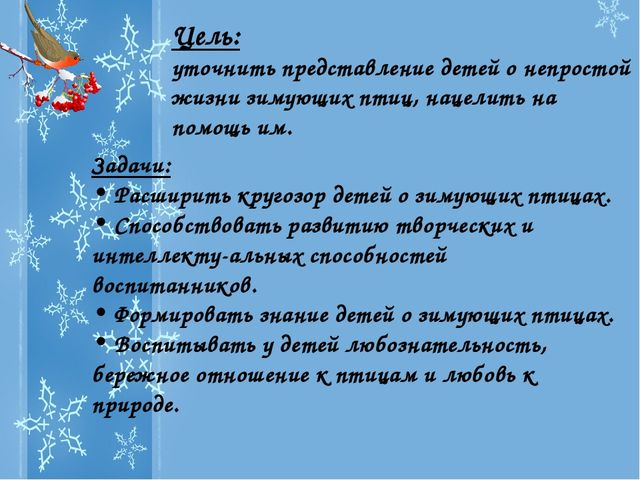 Цель:
уточнить представление детей о непростой жизни зимующих птиц, нацелить на помощь им.

Задачи:
• Расширить кругозор детей о зимующих птицах.
• Способствовать развитию творческих и интеллекту-альных способностей воспитанников.
• Формировать знание детей о зимующих птицах.
• Воспитывать у детей любознательность, бережное отношение к птицам и любовь к природе.